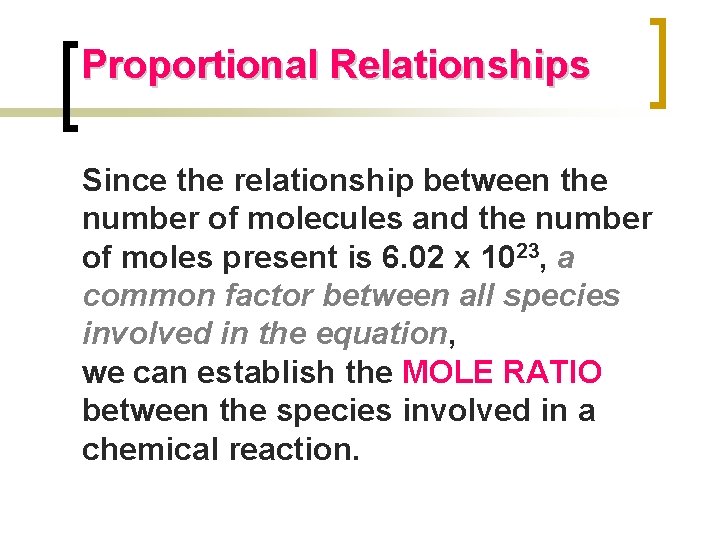 Proportional Relationships

Since the relationship between the number of molecules and the number of moles present is $6.02 \times 10^{23}$, a common factor between all species involved in the equation,
we can establish the MOLE RATIO between the species involved in a chemical reaction.